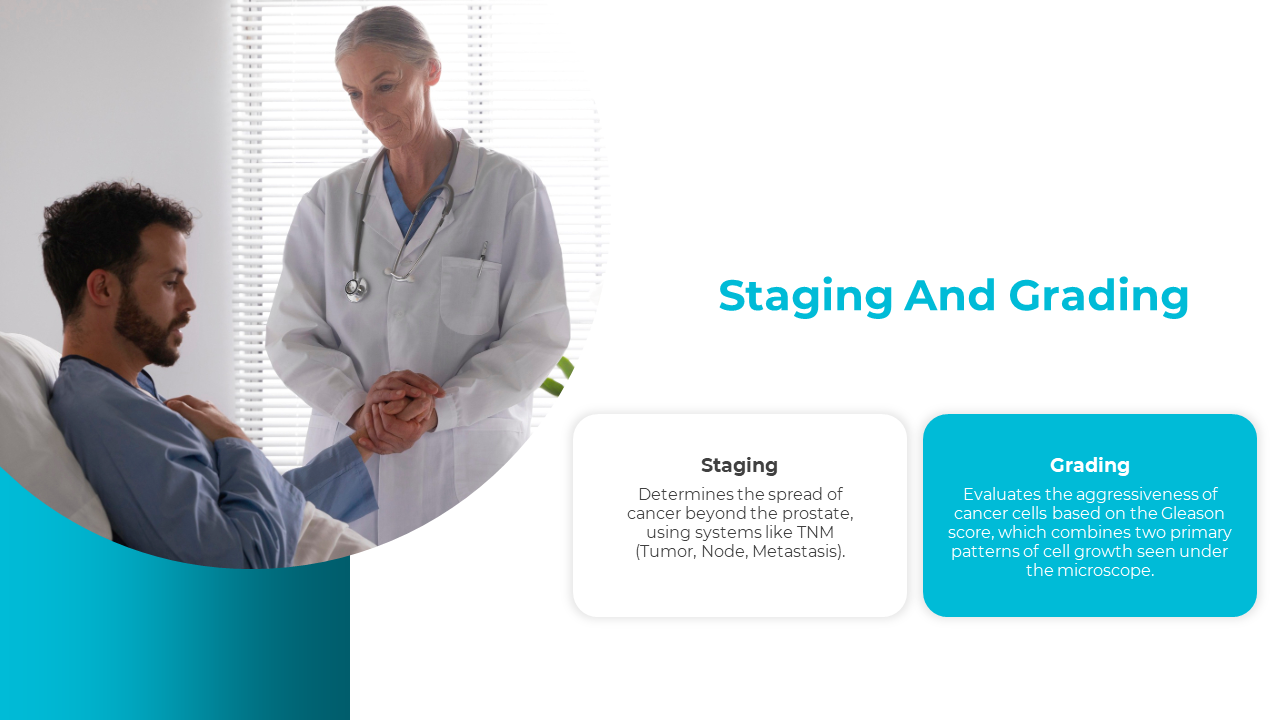 Staging And Grading

Staging

Determines the spread of cancer beyond the prostate, using systems like TNM (Tumor, Node, Metastasis).

Grading

Evaluates the aggressiveness of cancer cells based on the Gleason score, which combines two primary patterns of cell growth seen under the microscope.